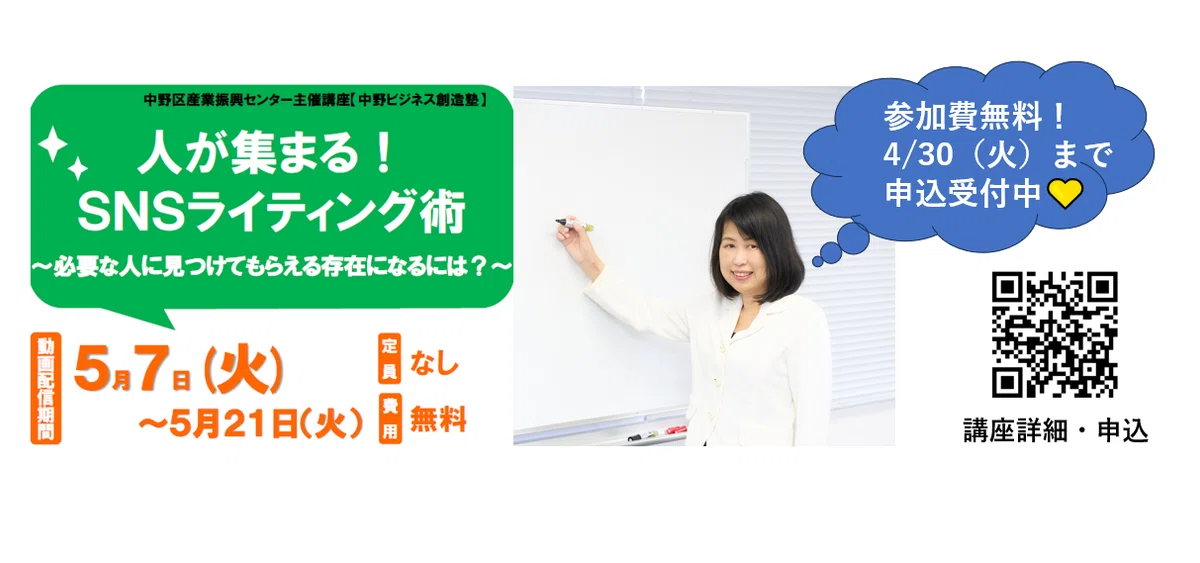 中野区産業振興センター主催講座【中野ビジネス創造塾】

人が集まる！
SNSライティング術
～必要な人に見つけてもらえる存在になるには？～

動画配信期間
5月7日（火）
～5月21日（火）

定員 なし
費用 無料

参加費無料！
4/30（火）まで
申込受付中

講座詳細・申込